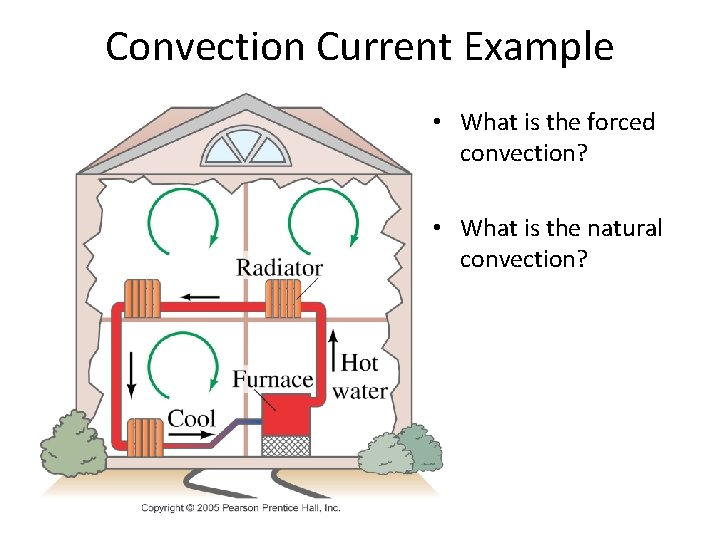 Convection Current Example

Radiator

Hot water

Furnace

Cool

Copyright © 2005 Pearson Prentice Hall, Inc.

• What is the forced convection?

• What is the natural convection?